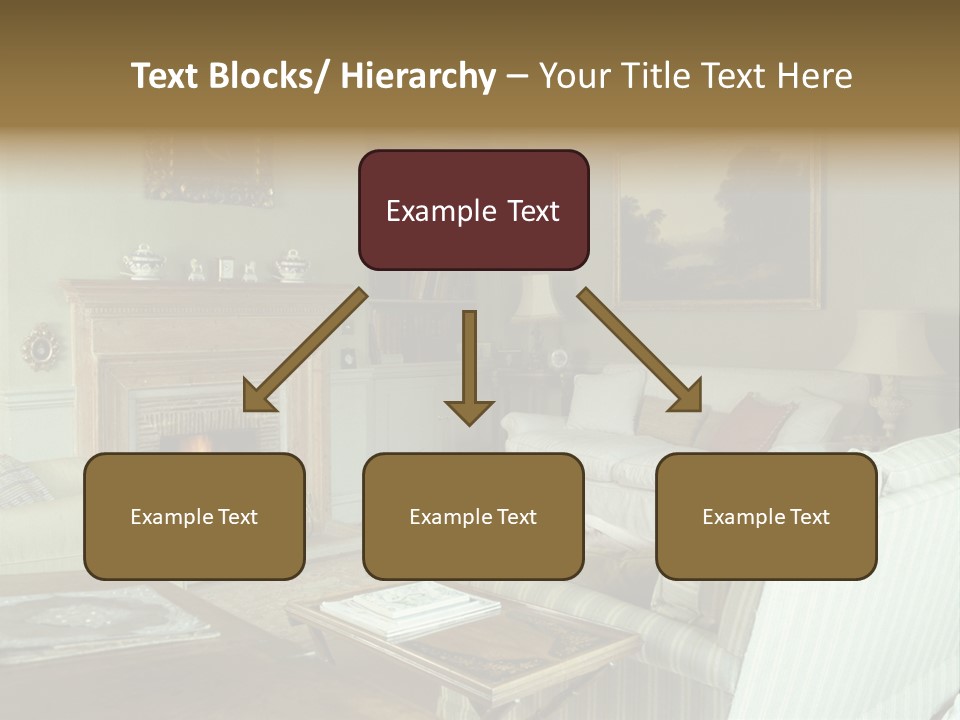 Text Blocks/ Hierarchy – Your Title Text Here

Example Text

Example Text

Example Text

Example Text